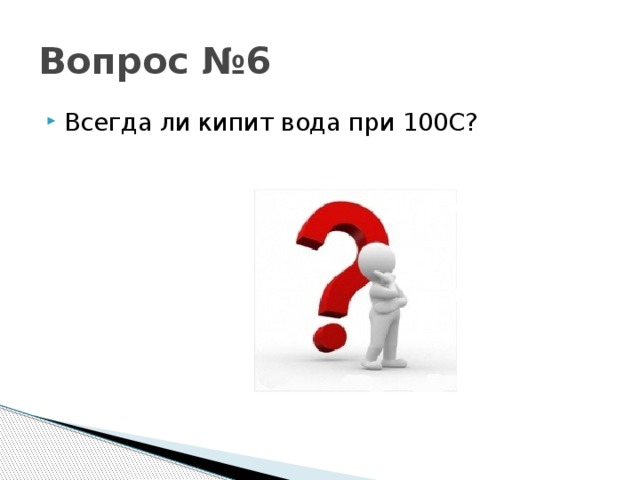 Вопрос №6

Всегда ли кипит вода при 100С?